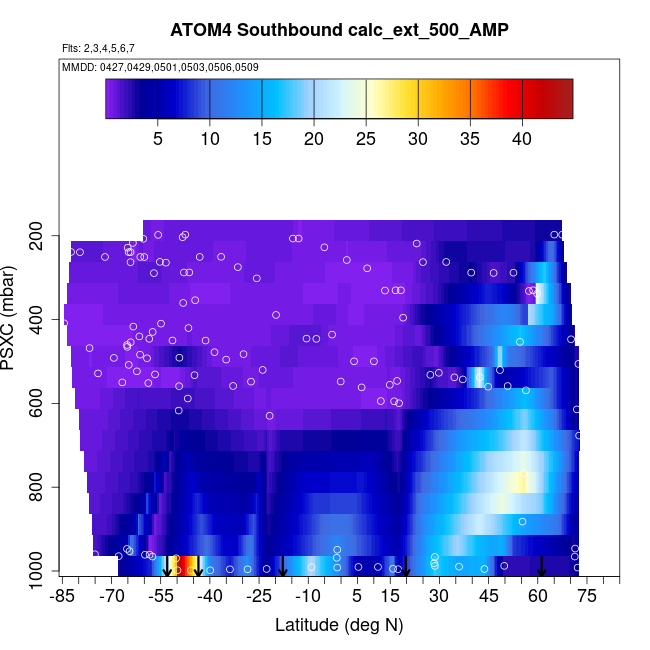 ATOM4 Southbound calc_ext_500_AMP

Flts: 2,3,4,5,6,7

MMDD: 0427,0429,0501,0503,0506,0509

5 10 15 20 25 30 35 40

PSXC (mbar)

200
400
600
800
1000

-85 -70 -55 -40 -25 -10 5 15 30 45 60 75

Latitude (deg N)